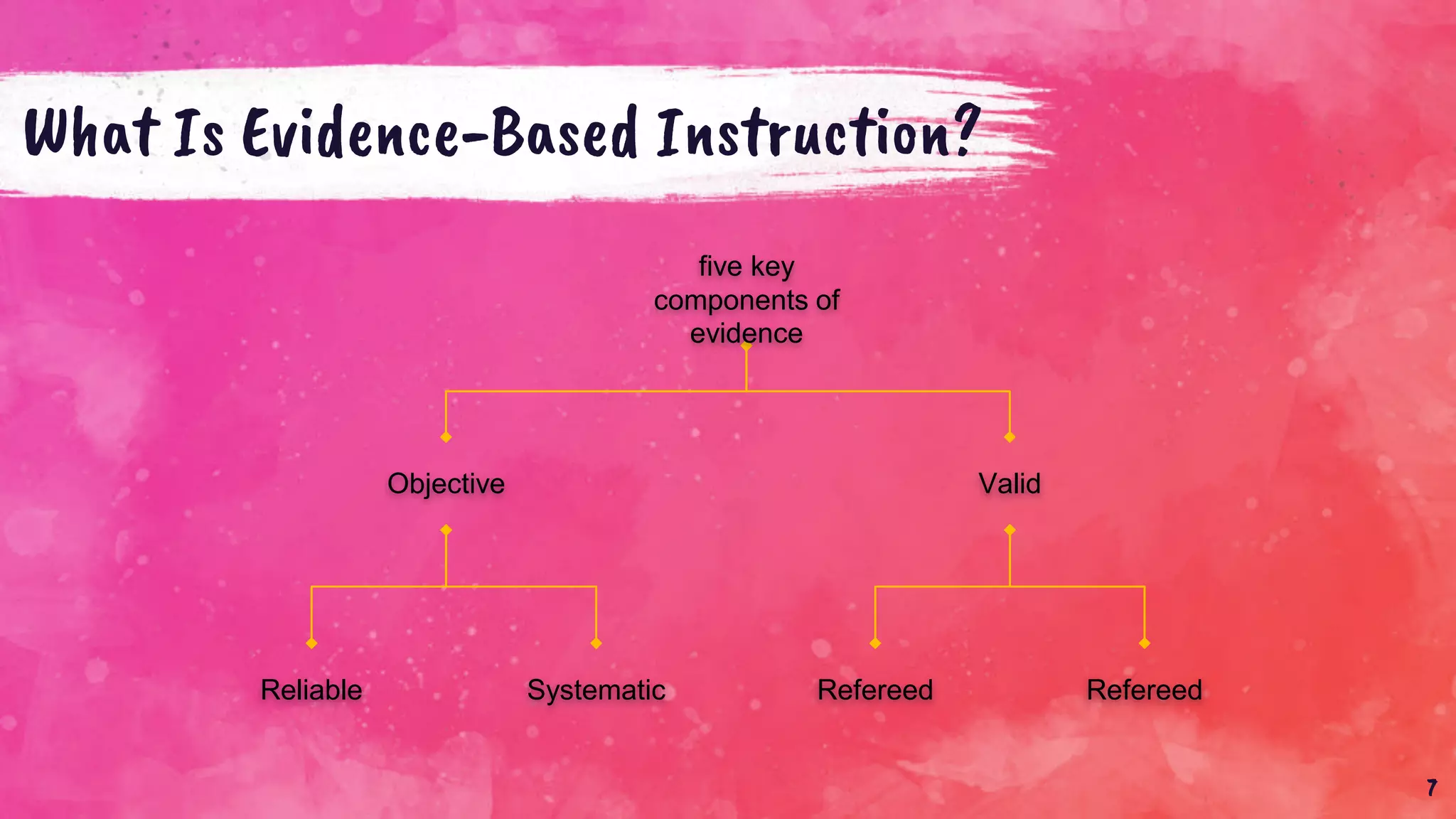 What Is Evidence-Based Instruction?

five key components of evidence

Objective

Valid

Reliable

Systematic

Refereed

Refereed

7